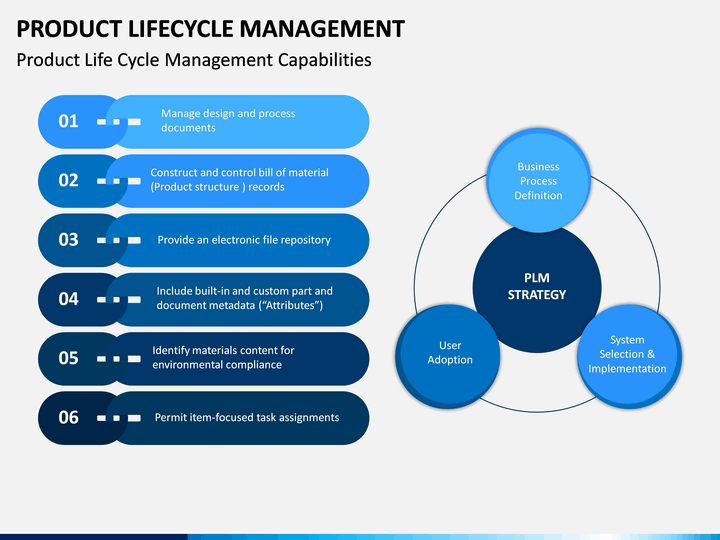 PRODUCT LIFECYCLE MANAGEMENT

Product Life Cycle Management Capabilities

01 Manage design and process documents

02 Construct and control bill of material (Product structure ) records

03 Provide an electronic file repository

04 Include built-in and custom part and document metadata (“Attributes”)

05 Identify materials content for environmental compliance

06 Permit item-focused task assignments

Business Process Definition

PLM STRATEGY

User Adoption

System Selection & Implementation